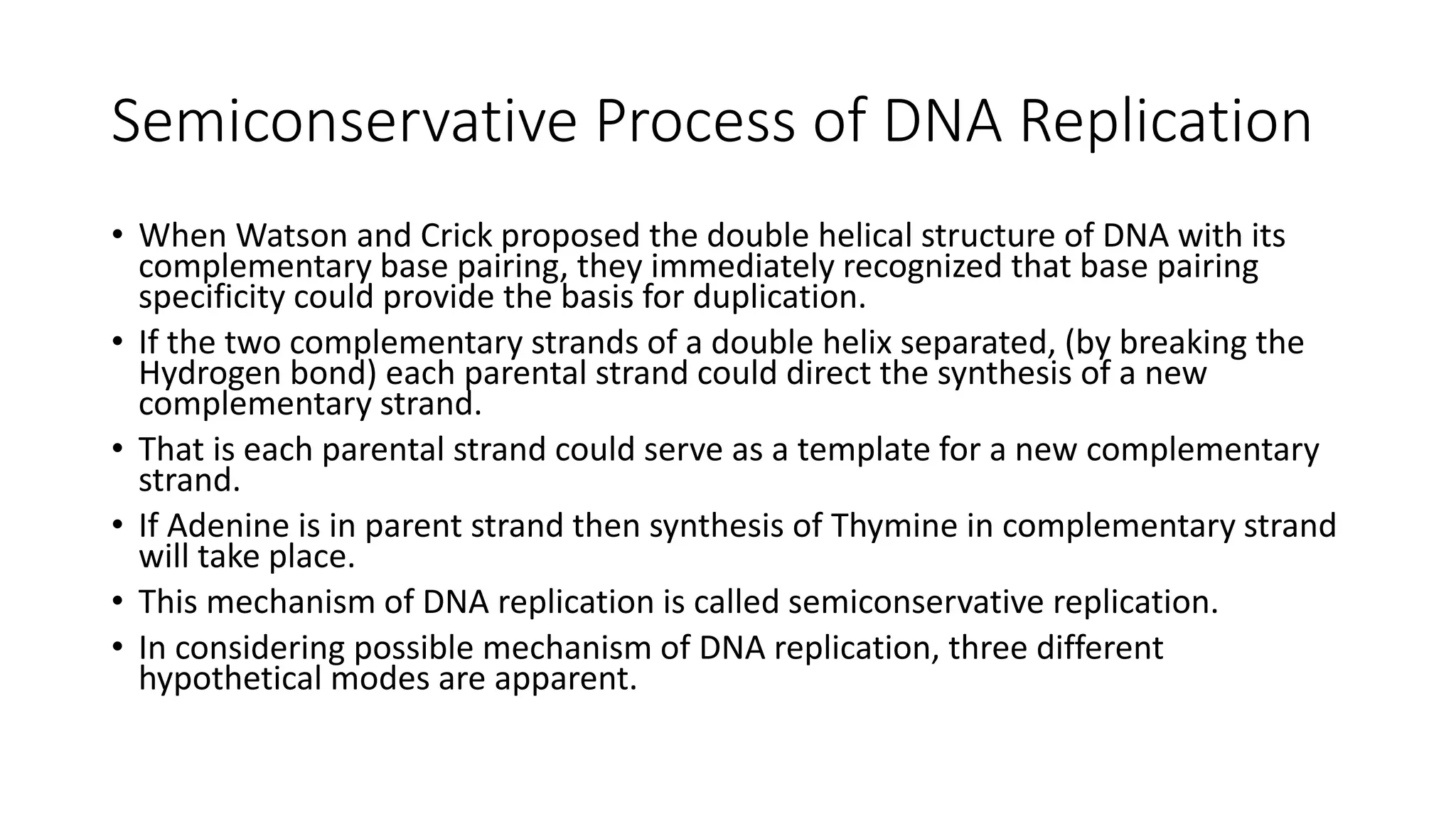 Semiconservative Process of DNA Replication

• When Watson and Crick proposed the double helical structure of DNA with its complementary base pairing, they immediately recognized that base pairing specificity could provide the basis for duplication.

• If the two complementary strands of a double helix separated, (by breaking the Hydrogen bond) each parental strand could direct the synthesis of a new complementary strand.

• That is each parental strand could serve as a template for a new complementary strand.

• If Adenine is in parent strand then synthesis of Thymine in complementary strand will take place.

• This mechanism of DNA replication is called semiconservative replication.

• In considering possible mechanism of DNA replication, three different hypothetical modes are apparent.